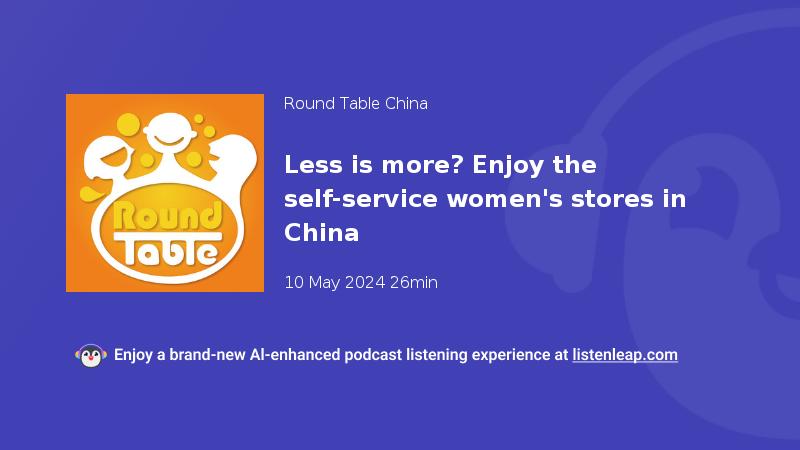 Round Table

Round Table China

Less is more? Enjoy the self-service women's stores in China

10 May 2024 26min

Enjoy a brand-new AI-enhanced podcast listening experience at listenleap.com